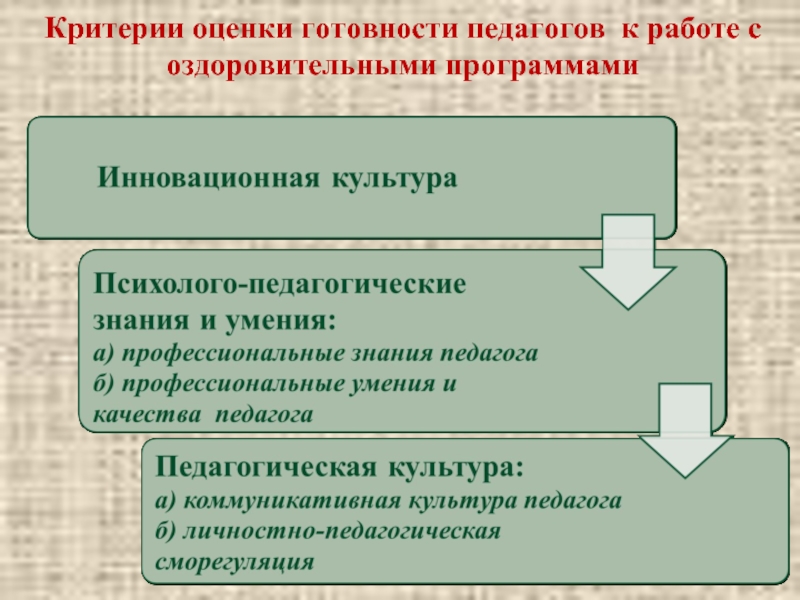 Критерии оценки готовности педагогов к работе с оздоровительными программами

Инновационная культура

Психолого-педагогические знания и умения:
а) профессиональные знания педагога
б) профессиональные умения и качества педагога

Педагогическая культура:
а) коммуникативная культура педагога
б) личностно-педагогическая сморегуляция